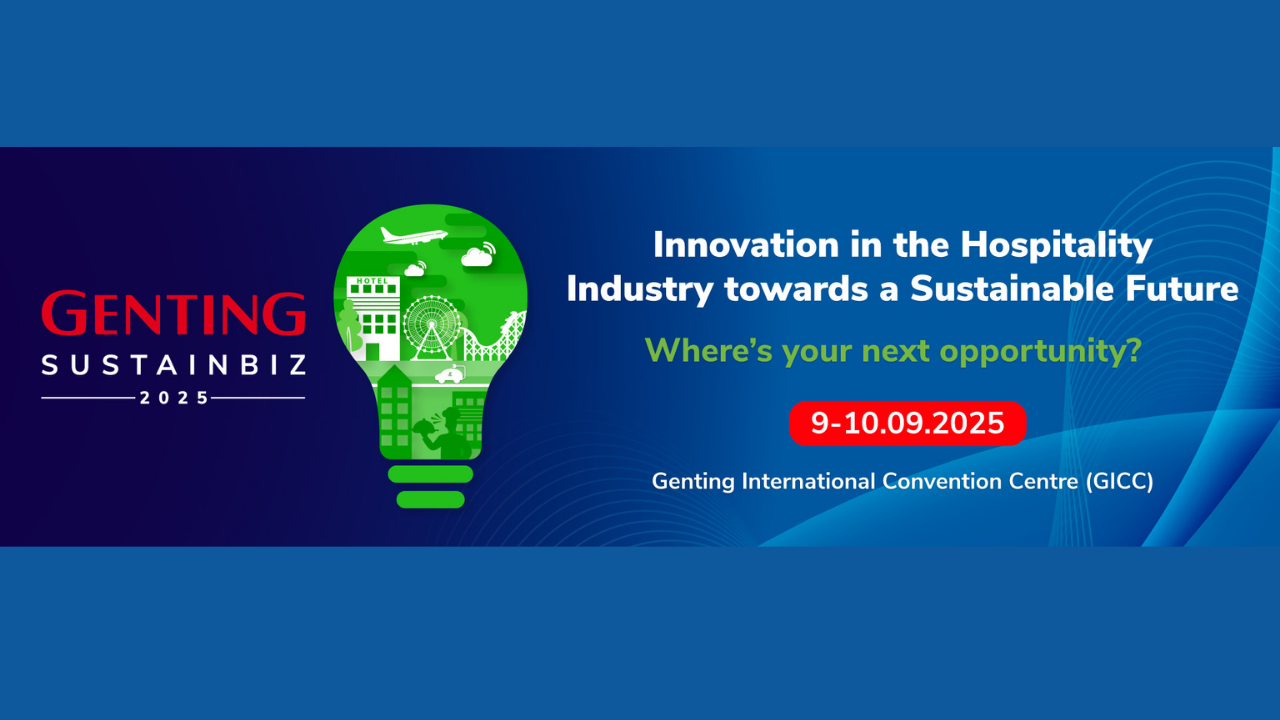 GENTING
SUSTAINBIZ
2025

HOTEL

Innovation in the Hospitality Industry towards a Sustainable Future

Where's your next opportunity?

9-10.09.2025

Genting International Convention Centre (GICC)